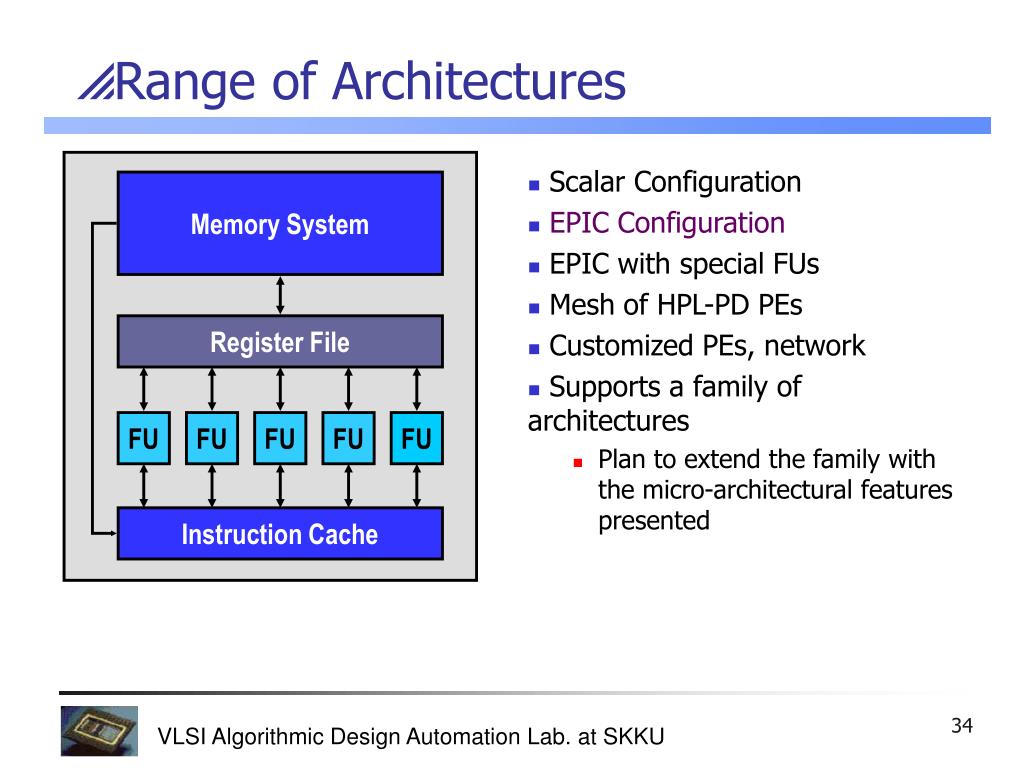 Range of Architectures

Memory System

Register File

FU FU FU FU FU

Instruction Cache

- Scalar Configuration
- EPIC Configuration
- EPIC with special FUs
- Mesh of HPL-PD PEs
- Customized PEs, network
- Supports a family of architectures
  - Plan to extend the family with the micro-architectural features presented

VLSI Algorithmic Design Automation Lab. at SKKU

34